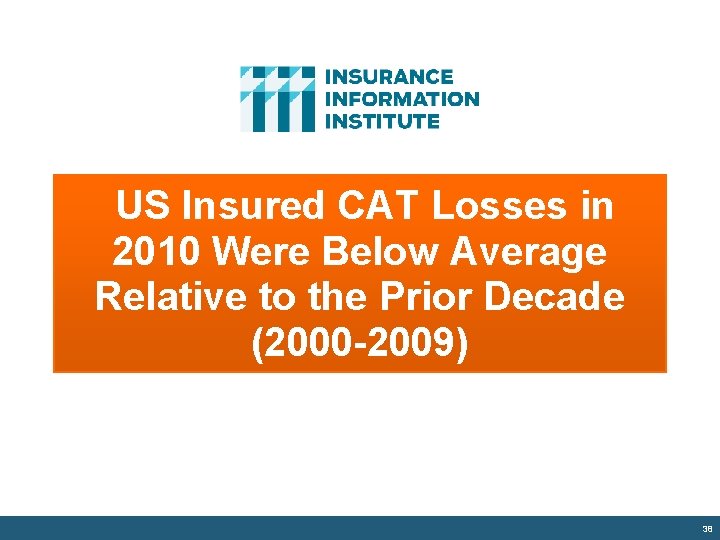 INSURANCE
INFORMATION
INSTITUTE

US Insured CAT Losses in 2010 Were Below Average Relative to the Prior Decade (2000-2009)

38